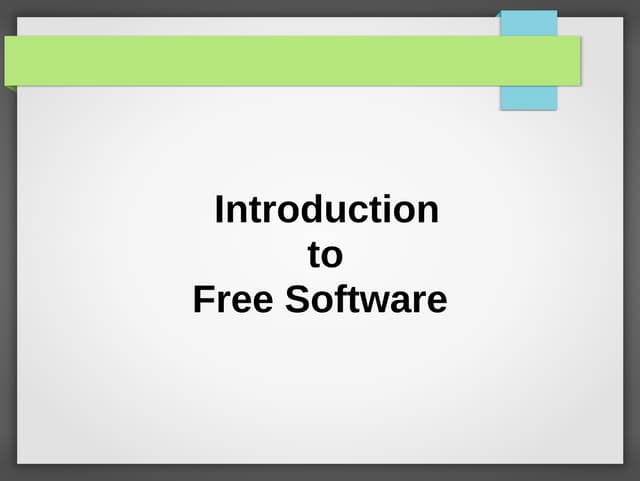 Introduction
to
Free Software